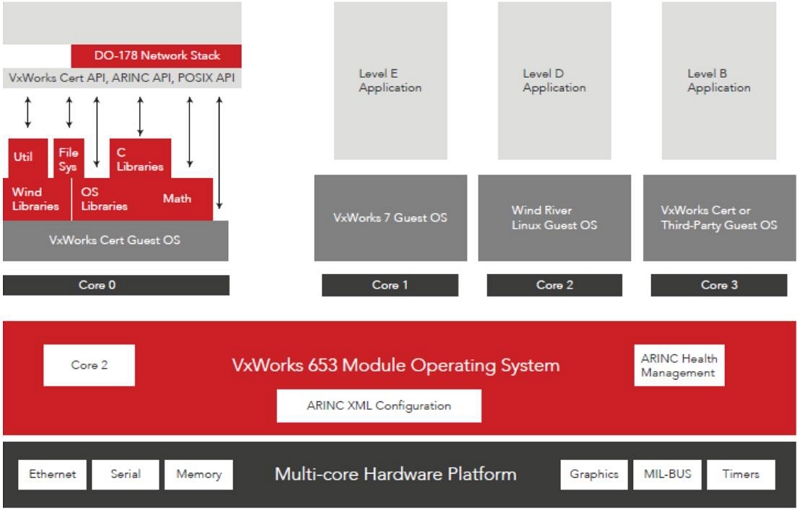 DO-178 Network Stack
VxWorks Cert API, ARINC API, POSIX API

Util
File Sys
C Libraries
Wind Libraries
OS Libraries
Math
VxWorks Cert Guest OS
Core 0

Level E Application
VxWorks 7 Guest OS
Core 1

Level D Application
Wind River Linux Guest OS
Core 2

Level B Application
VxWorks Cert or Third-Party Guest OS
Core 3

Core 2
VxWorks 653 Module Operating System
ARINC Health Management
ARINC XML Configuration

Ethernet
Serial
Memory
Multi-core Hardware Platform
Graphics
MIL-BUS
Timers